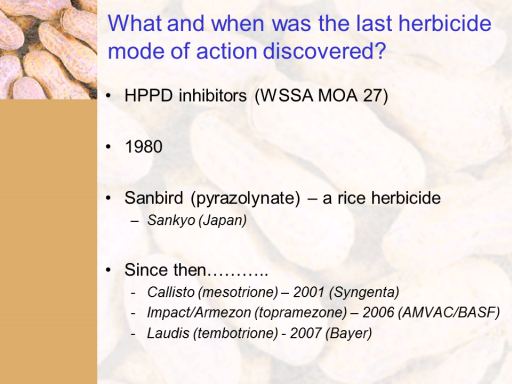 What and when was the last herbicide mode of action discovered?

• HPPD inhibitors (WSSA MOA 27)

• 1980

• Sanbird (pyrazolynate) – a rice herbicide
– Sankyo (Japan)

• Since then………..
- Callisto (mesotrione) – 2001 (Syngenta)
- Impact/Armezon (topramezone) – 2006 (AMVAC/BASF)
- Laudis (tembotrione) - 2007 (Bayer)